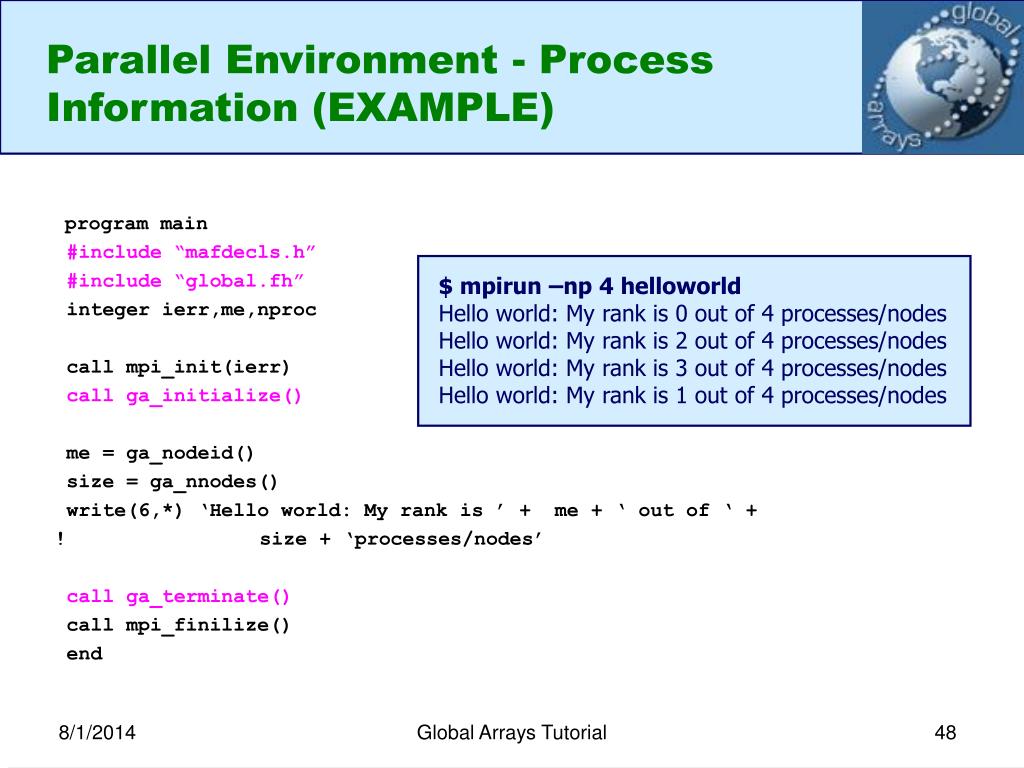 Parallel Environment - Process Information (EXAMPLE)

global arrays

program main
#include “mafdecls.h”
#include “global.fh”
integer ierr,me,nproc

call mpi_init(ierr)
call ga_initialize()

me = ga_nodeid()
size = ga_nnodes()
write(6,*) ‘Hello world: My rank is ’ + me + ‘ out of ‘ +
! size + ‘processes/nodes’

call ga_terminate()
call mpi_finilize()
end

$ mpirun –np 4 helloworld
Hello world: My rank is 0 out of 4 processes/nodes
Hello world: My rank is 2 out of 4 processes/nodes
Hello world: My rank is 3 out of 4 processes/nodes
Hello world: My rank is 1 out of 4 processes/nodes

8/1/2014

Global Arrays Tutorial

48